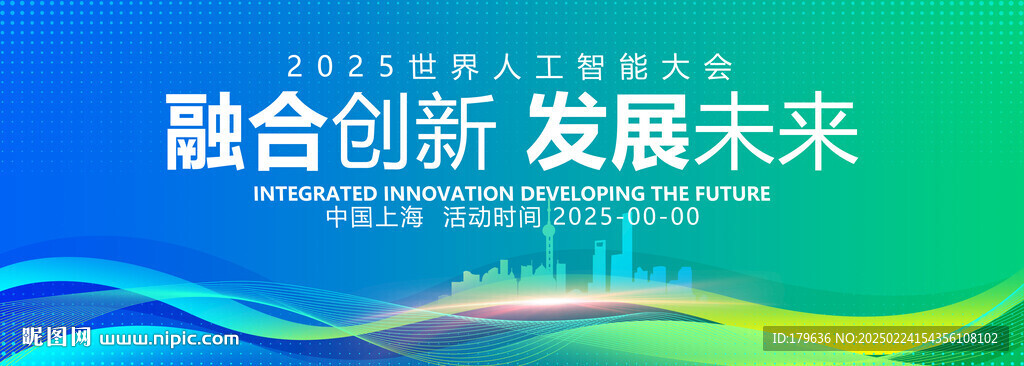 2025世界人工智能大会

融合创新 发展未来

INTEGRATED INNOVATION DEVELOPING THE FUTURE

中国上海 活动时间 2025-00-00

昵图网 www.nipic.com

ID:179636 NO:20250224154356108102